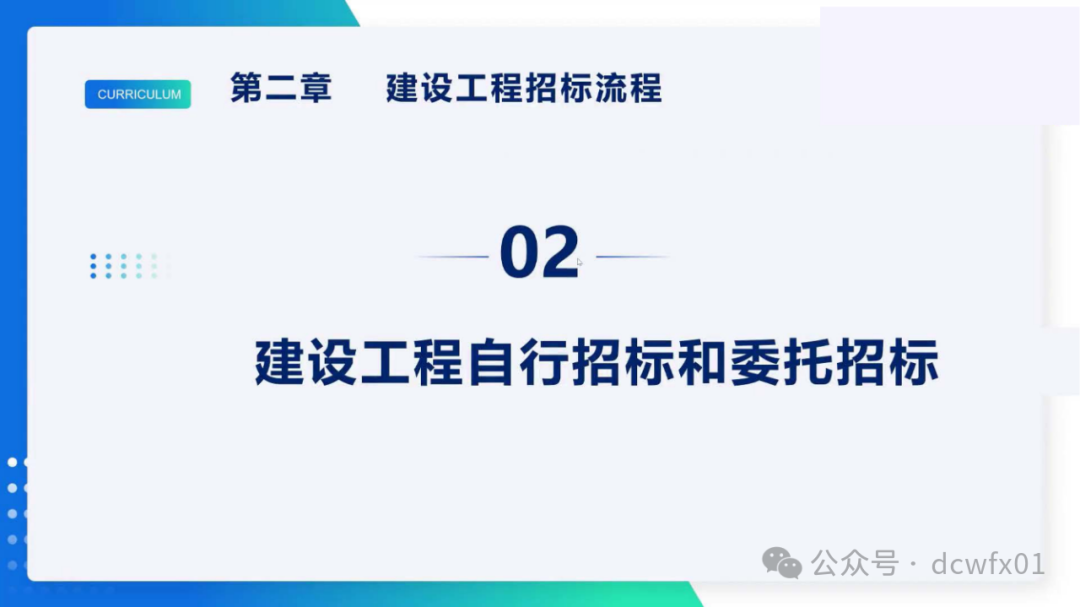 CURRICULUM

第二章 建设工程招标流程

02

建设工程自行招标和委托招标

公众号 · dcwfx01